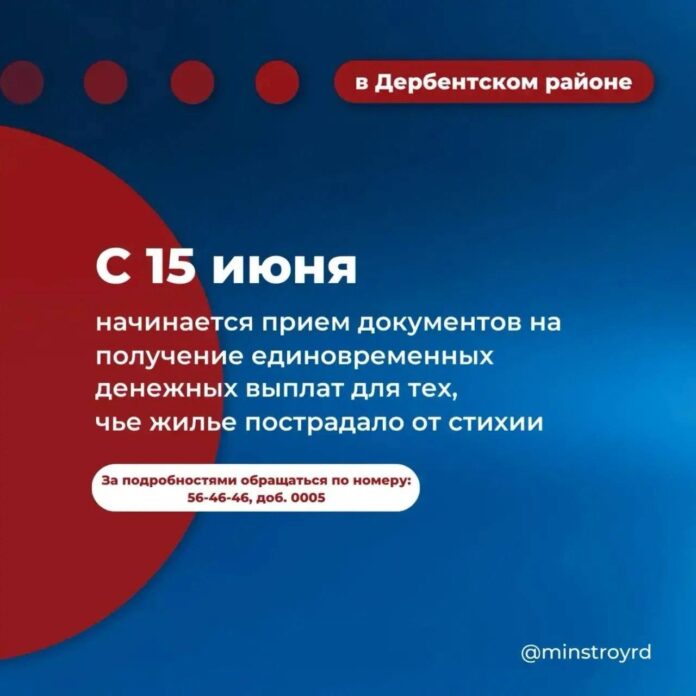 в Дербентском районе

С 15 июня

начинается прием документов на получение единовременных денежных выплат для тех, чье жилье пострадало от стихии

За подробностями обращаться по номеру: 56-46-46, доб. 0005

@minstroyrd